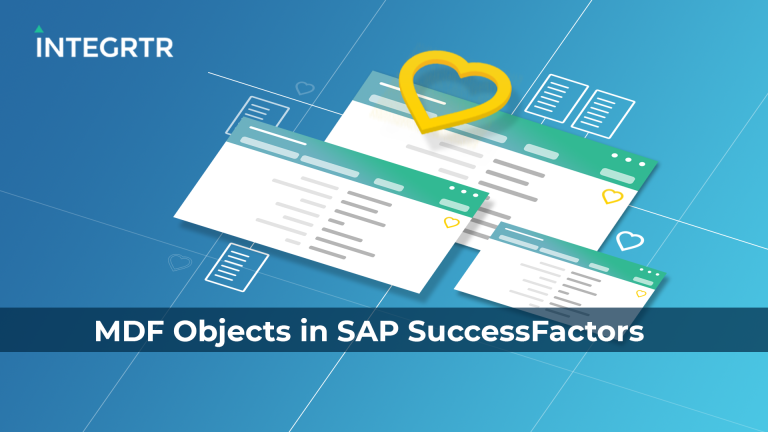 INTEGRTR

MDF Objects in SAP SuccessFactors